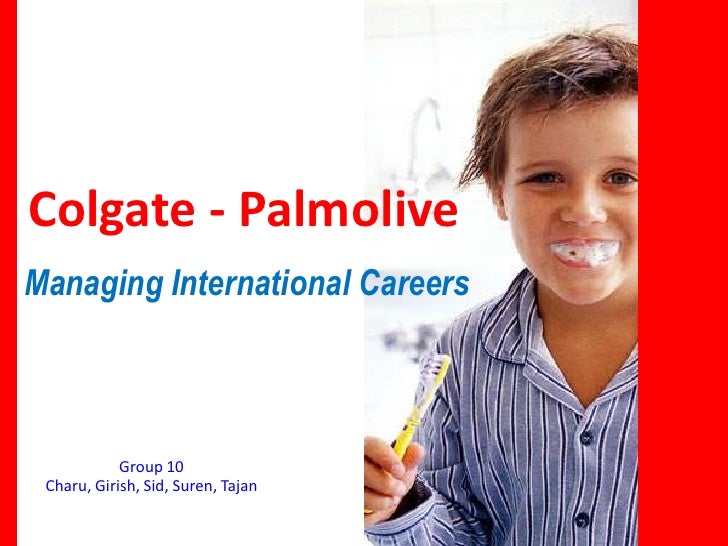 Colgate - Palmolive

Managing International Careers

Group 10
Charu, Girish, Sid, Suren, Tajan